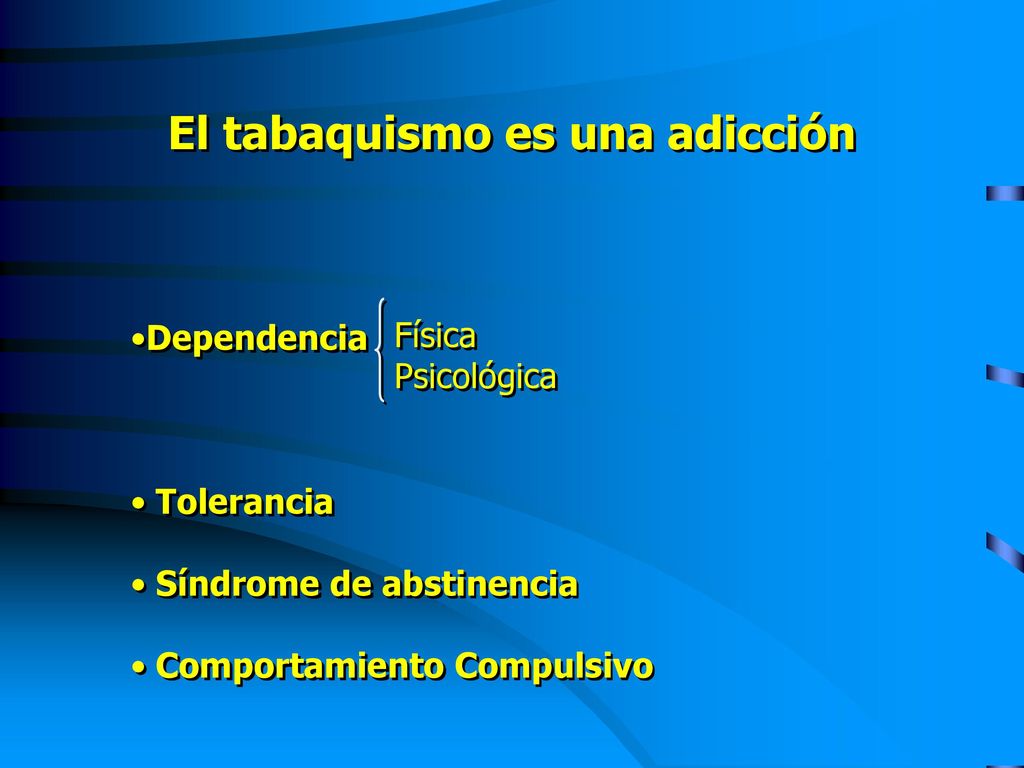 El tabaquismo es una adicción

•Dependencia Física
Psicológica

• Tolerancia

• Síndrome de abstinencia

• Comportamiento Compulsivo